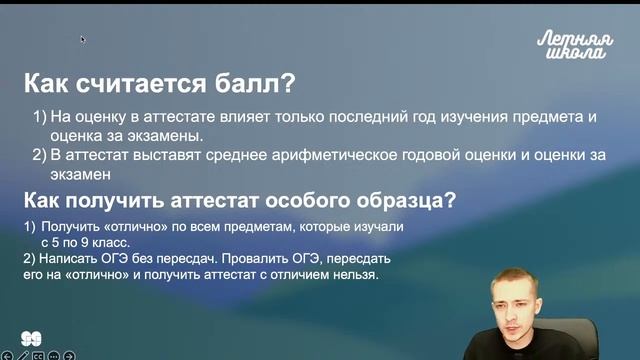 Летняя школа

Как считается балл?

1) На оценку в аттестате влияет только последний год изучения предмета и оценка за экзамены.
2) В аттестат выставят среднее арифметическое годовой оценки и оценки за экзамен

Как получить аттестат особого образца?

1) Получить «отлично» по всем предметам, которые изучали с 5 по 9 класс.
2) Написать ОГЭ без пересдач. Провалить ОГЭ, пересдать его на «отлично» и получить аттестат с отличием нельзя.